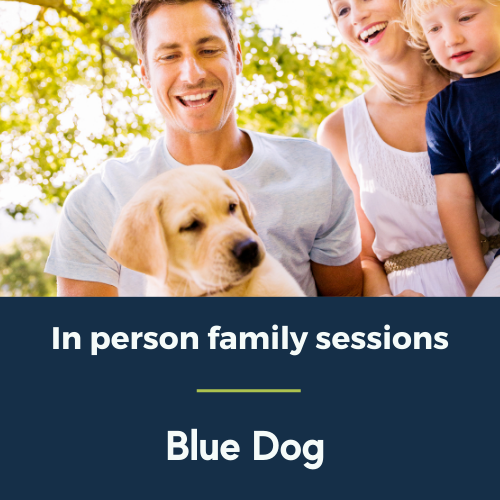 In person family sessions

Blue Dog